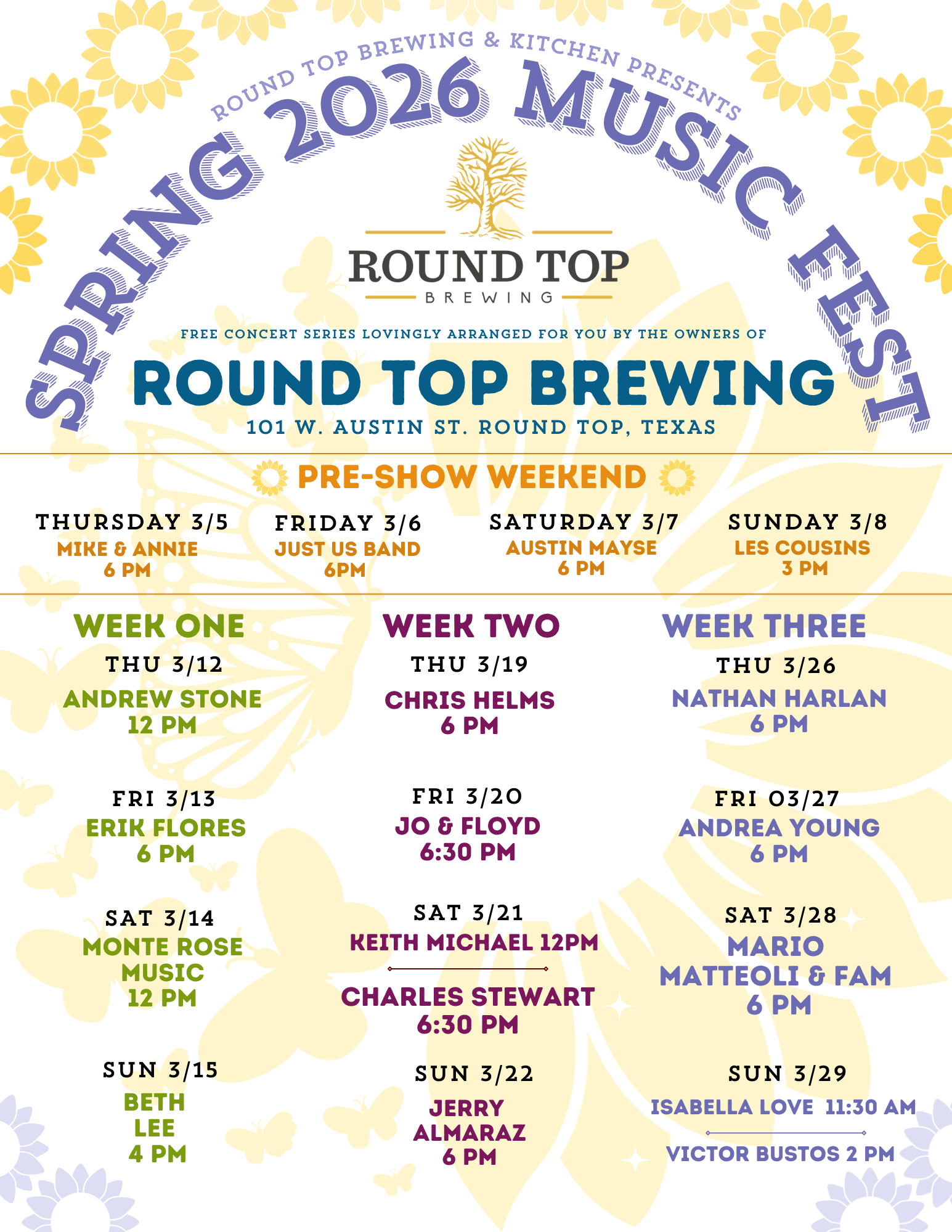 ROUND TOP BREWING & KITCHEN PRESENTS

SPRING 2026 MUSIC FEST

ROUND TOP
BREWING

FREE CONCERT SERIES LOVINGLY ARRANGED FOR YOU BY THE OWNERS OF

ROUND TOP BREWING

101 W. AUSTIN ST. ROUND TOP, TEXAS

PRE-SHOW WEEKEND

THURSDAY 3/5
MIKE & ANNIE
6 PM

FRIDAY 3/6
JUST US BAND
6PM

SATURDAY 3/7
AUSTIN MAYSE
6 PM

SUNDAY 3/8
LES COUSINS
3 PM

WEEK ONE

THU 3/12
ANDREW STONE
12 PM

FRI 3/13
ERIK FLORES
6 PM

SAT 3/14
MONTE ROSE MUSIC
12 PM

SUN 3/15
BETH LEE
4 PM

WEEK TWO

THU 3/19
CHRIS HELMS
6 PM

FRI 3/20
JO & FLOYD
6:30 PM

SAT 3/21
KEITH MICHAEL 12PM

CHARLES STEWART
6:30 PM

SUN 3/22
JERRY ALMARAZ
6 PM

WEEK THREE

THU 3/26
NATHAN HARLAN
6 PM

FRI 03/27
ANDREA YOUNG
6 PM

SAT 3/28
MARIO MATTEOLI & FAM
6 PM

SUN 3/29
ISABELLA LOVE 11:30 AM

VICTOR BUSTOS 2 PM